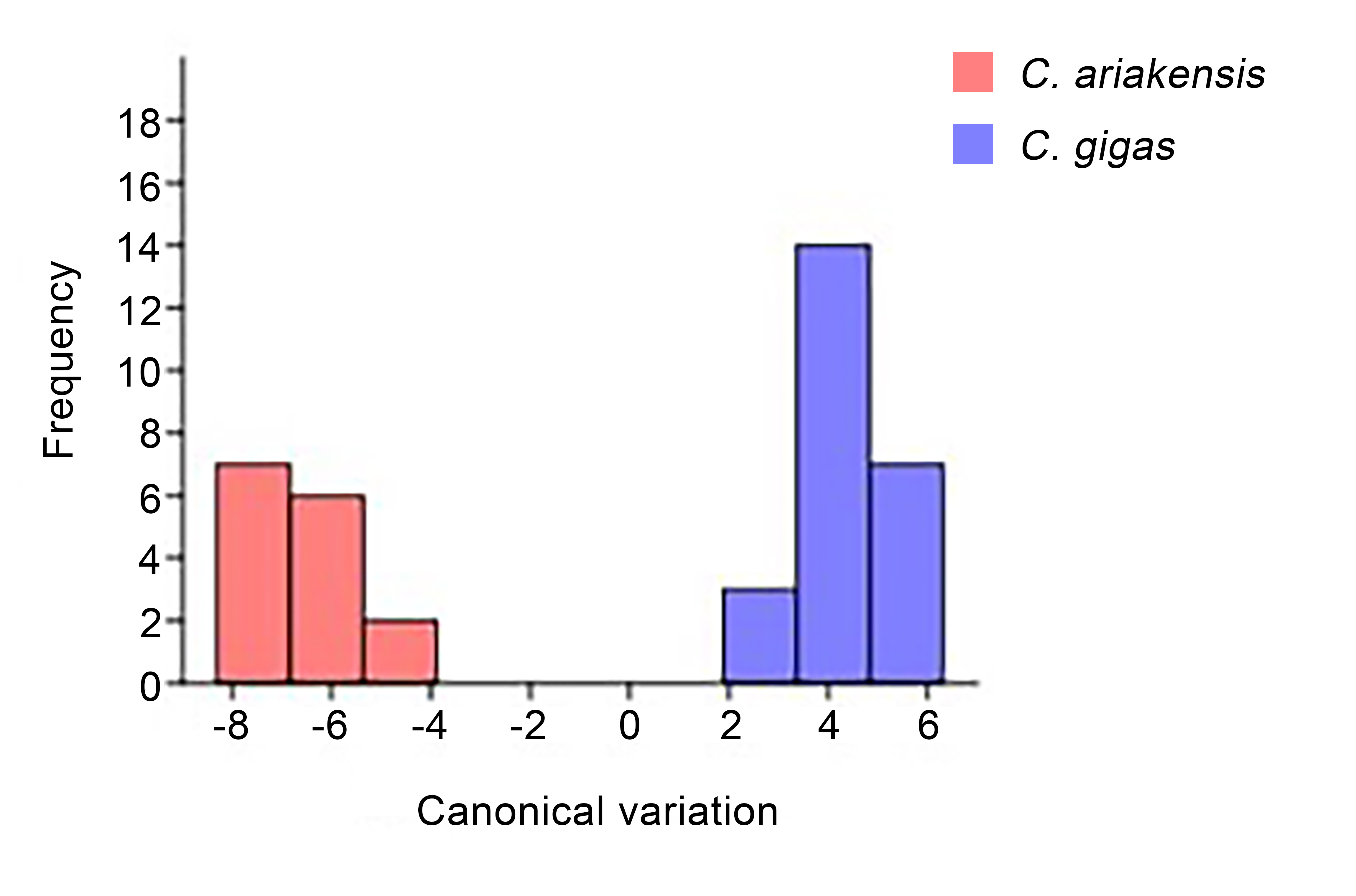 C. ariakensis
C. gigas

Frequency

18
16
14
12
10
8
6
4
2
0

-8
-6
-4
-2
0
2
4
6

Canonical variation